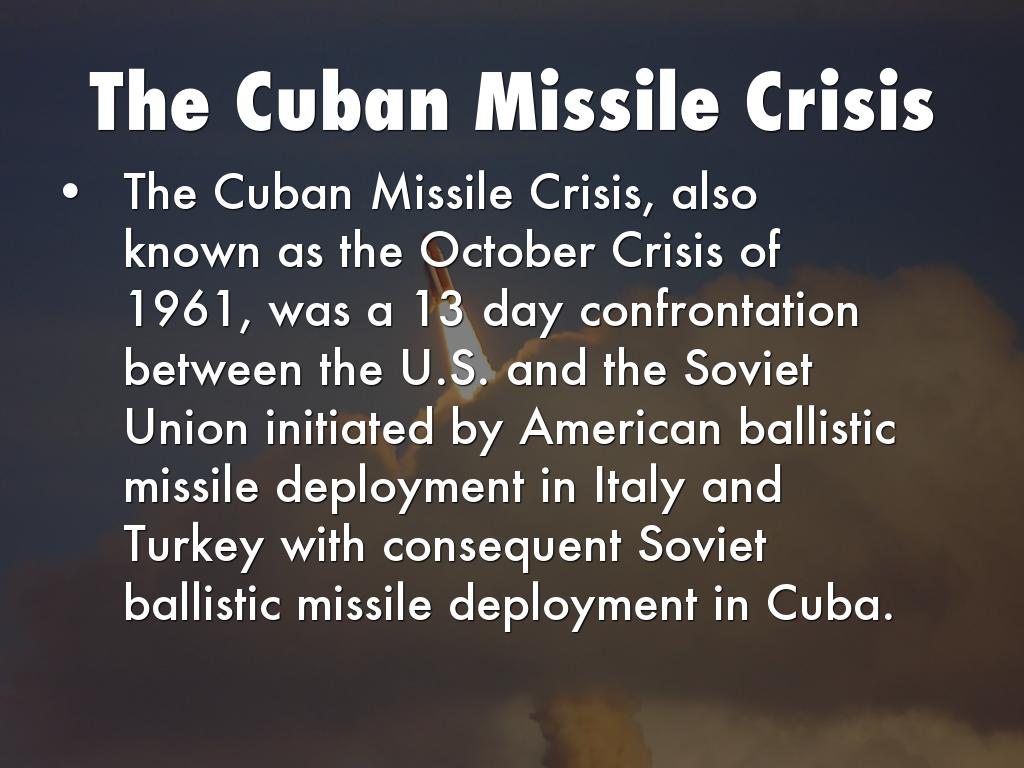 The Cuban Missile Crisis

• The Cuban Missile Crisis, also known as the October Crisis of 1961, was a 13 day confrontation between the U.S. and the Soviet Union initiated by American ballistic missile deployment in Italy and Turkey with consequent Soviet ballistic missile deployment in Cuba.